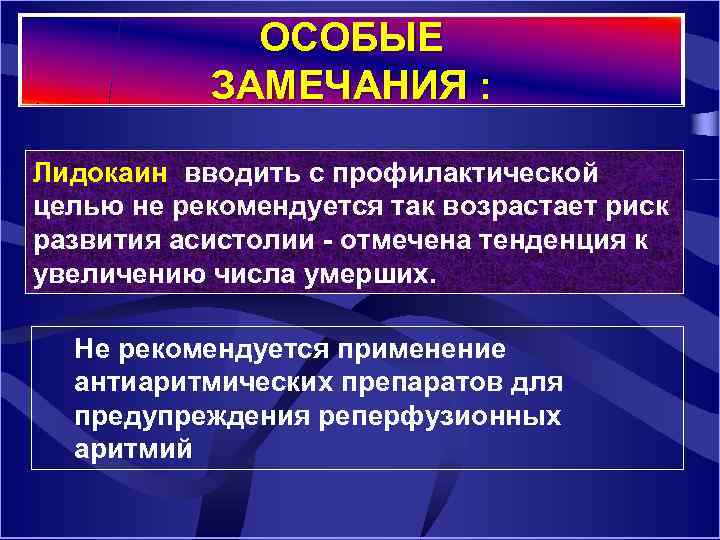 ОСОБЫЕ ЗАМЕЧАНИЯ :

Лидокаин вводить с профилактической целью не рекомендуется так возрастает риск развития асистолии - отмечена тенденция к увеличению числа умерших.

Не рекомендуется применение антиаритмических препаратов для предупреждения реперфузионных аритмий